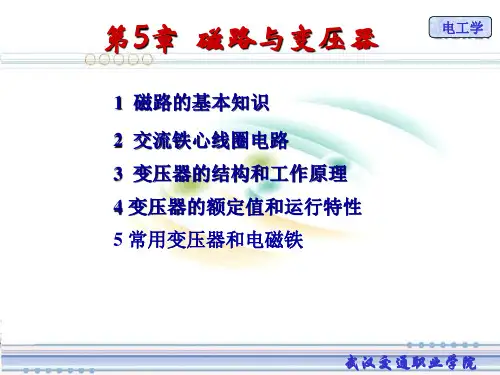 第5章 磁路与变压器

电工学

1 磁路的基本知识

2 交流铁心线圈电路

3 变压器的结构和工作原理

4 变压器的额定值和运行特性

5 常用变压器和电磁铁

武汉交通职业学院